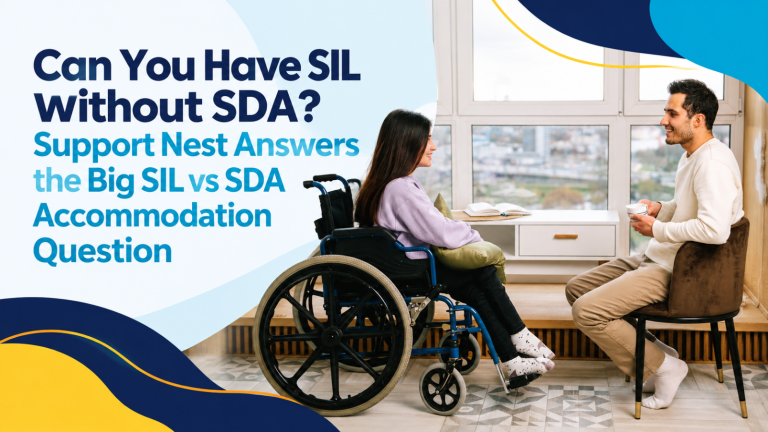 Can You Have SIL Without SDA?

Support Nest Answers the Big SIL vs SDA Accommodation Question